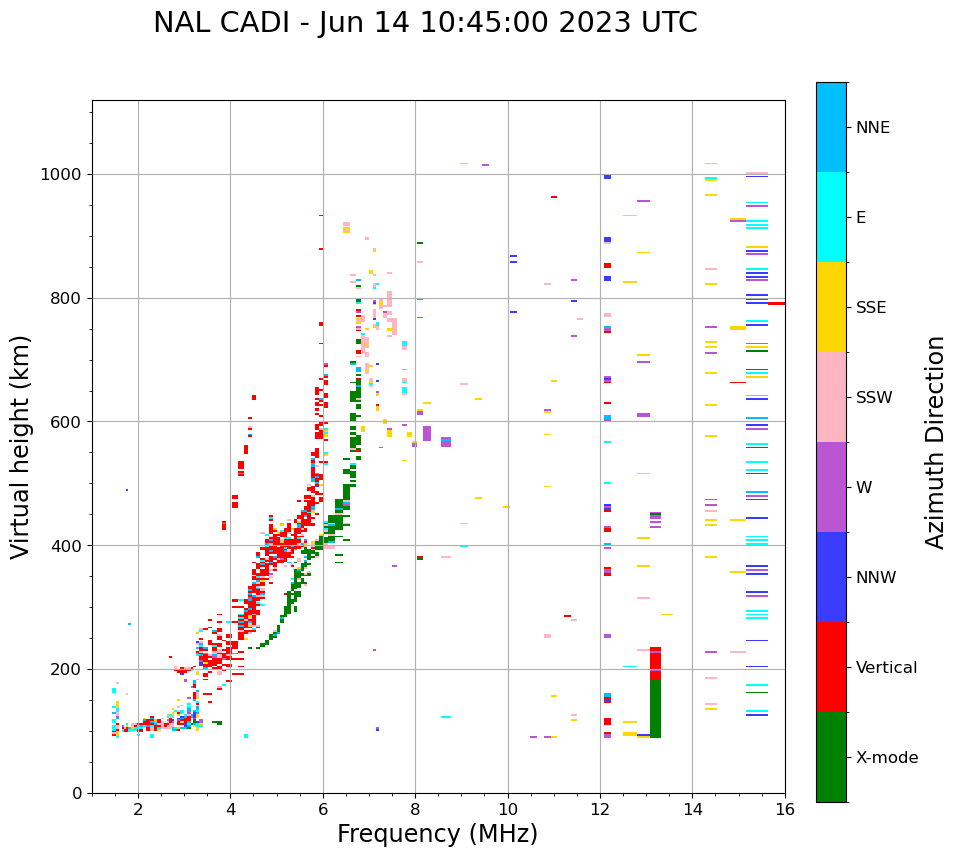 NAL CADI - Jun 14 10:45:00 2023 UTC

Virtual height (km)

1000
800
600
400
200
0

2
4
6
8
10
12
14
16

Frequency (MHz)

NNE
E
SSE
SSW
W
NNW
Vertical
X-mode

Azimuth Direction